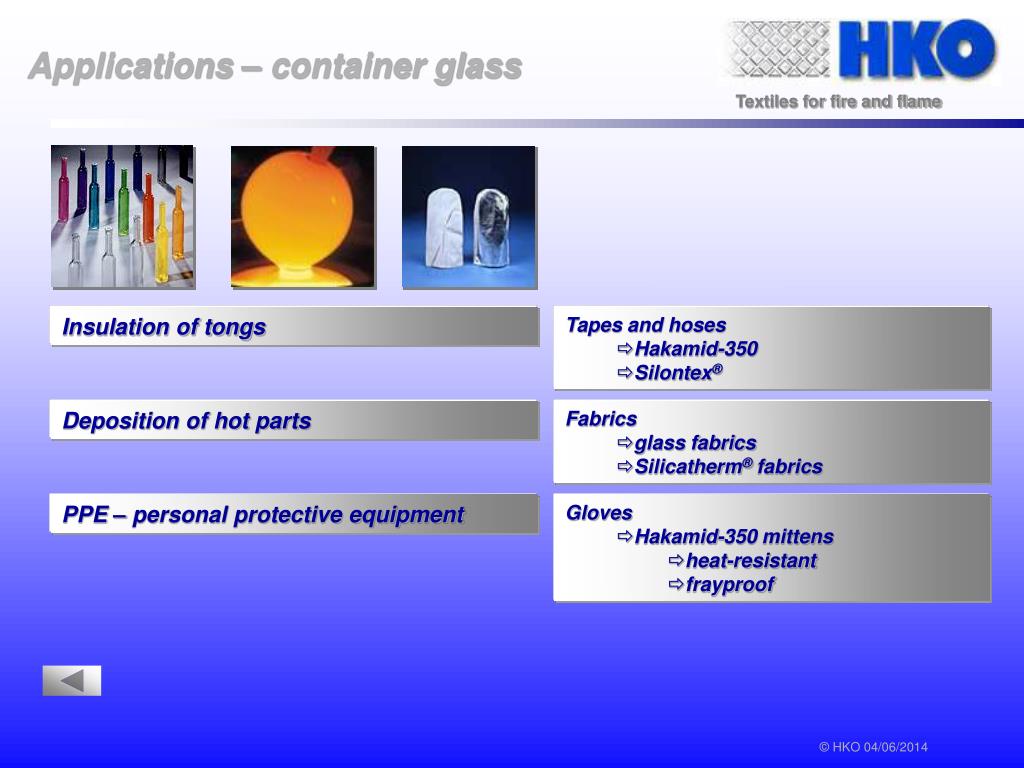 Applications – container glass

HKO

Textiles for fire and flame

Insulation of tongs

Tapes and hoses
⇨Hakamid-350
⇨Silontex®

Deposition of hot parts

Fabrics
⇨glass fabrics
⇨Silicatherm® fabrics

PPE – personal protective equipment

Gloves
⇨Hakamid-350 mittens
⇨heat-resistant
⇨frayproof

© HKO 04/06/2014